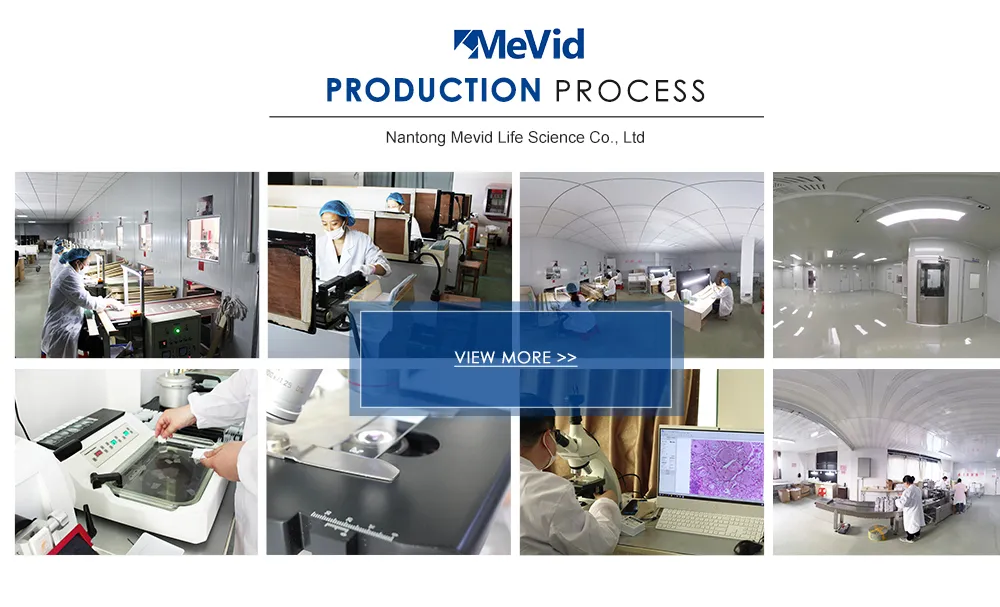 MeVid

PRODUCTION PROCESS

Nantong Mevid Life Science Co., Ltd

VIEW MORE >>